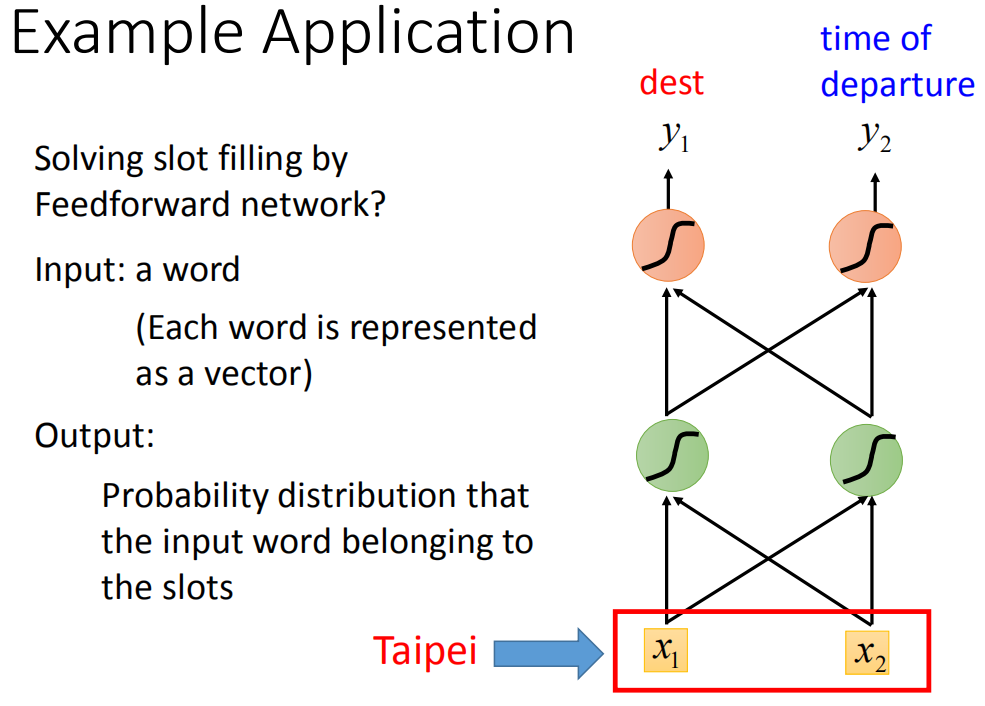 Example Application

Solving slot filling by Feedforward network?

Input: a word

(Each word is represented as a vector)

Output:

Probability distribution that the input word belonging to the slots

dest

time of departure

$y_1$

$y_2$

Taipei

$x_1$

$x_2$